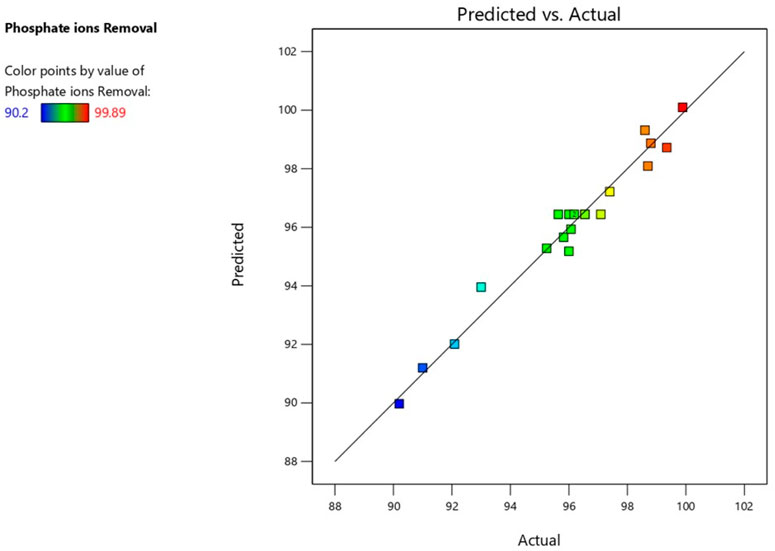 Phosphate ions Removal

Color points by value of Phosphate ions Removal:
90.2 99.89

Predicted vs. Actual

Predicted

102
100
98
96
94
92
90
88

88 90 92 94 96 98 100 102

Actual